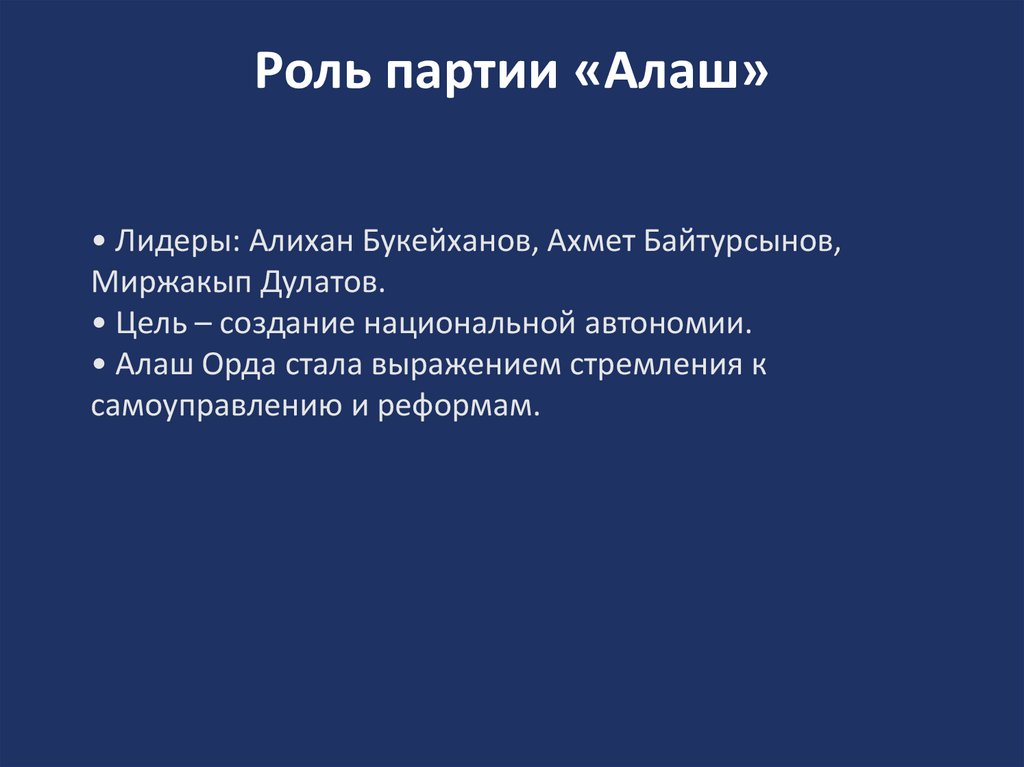 Роль партии «Алаш»

• Лидеры: Алихан Букейханов, Ахмет Байтурсынов, Миржакып Дулатов.
• Цель – создание национальной автономии.
• Алаш Орда стала выражением стремления к самоуправлению и реформам.